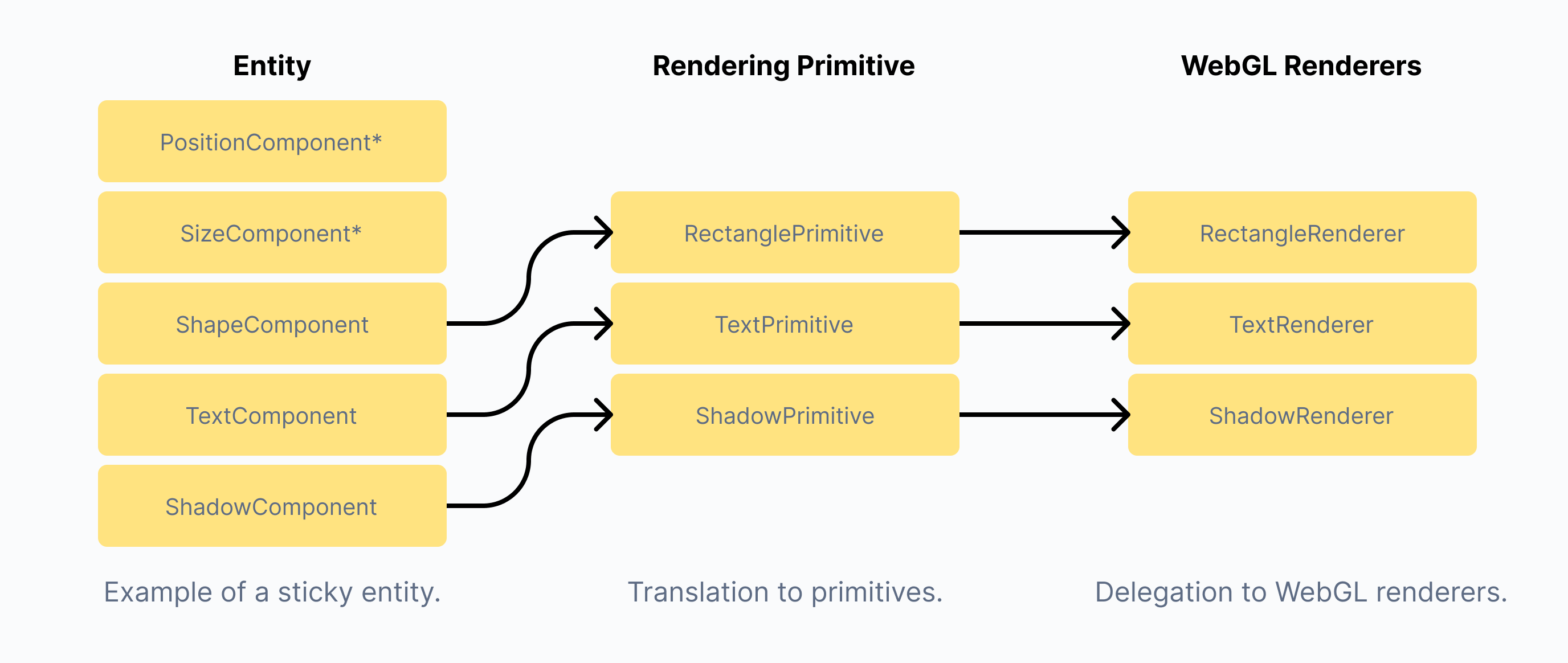 Entity

PositionComponent*

SizeComponent*

ShapeComponent

TextComponent

ShadowComponent

Example of a sticky entity.

Rendering Primitive

RectanglePrimitive

TextPrimitive

ShadowPrimitive

Translation to primitives.

WebGL Renderers

RectangleRenderer

TextRenderer

ShadowRenderer

Delegation to WebGL renderers.